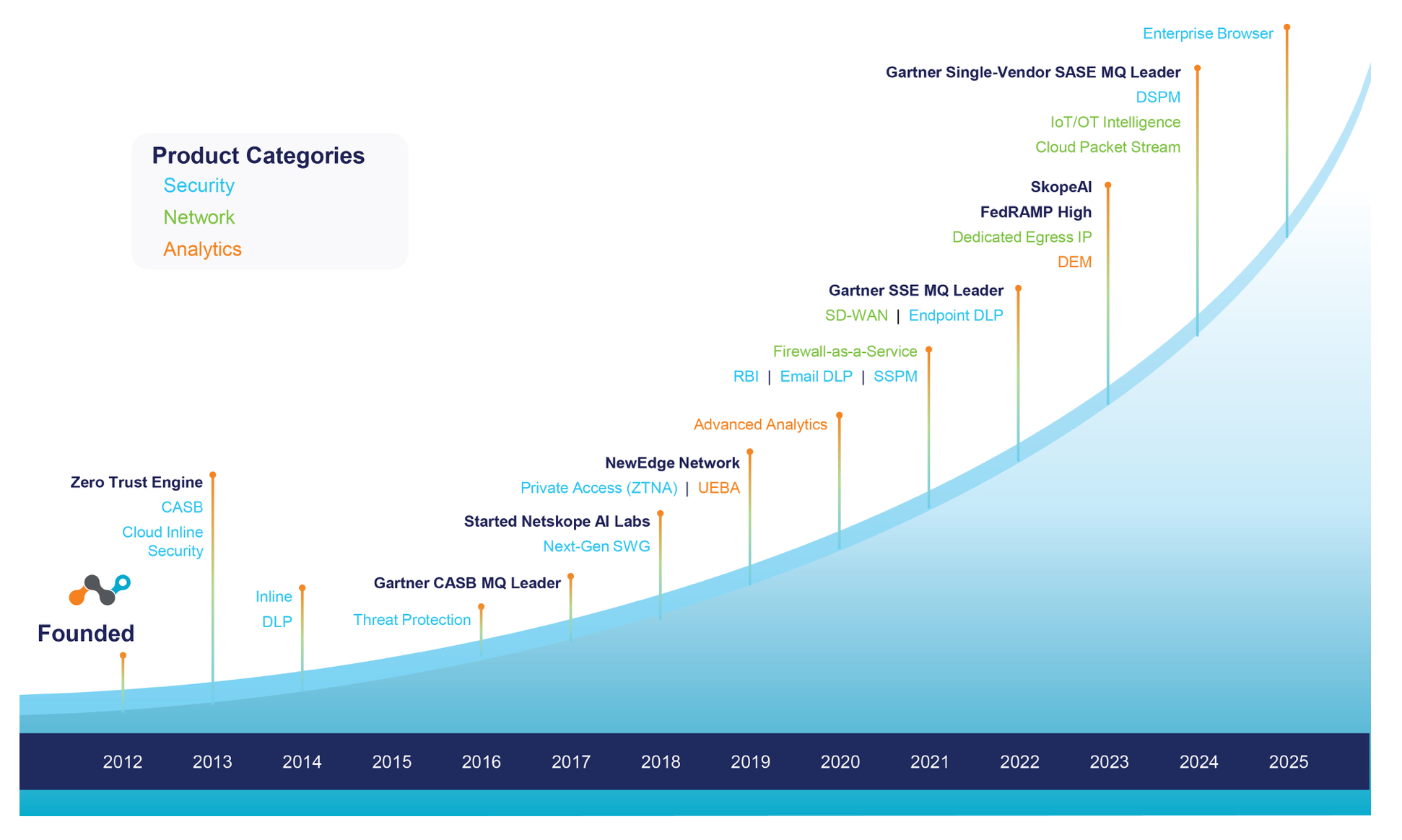 Product Categories
Security
Network
Analytics

Founded

Zero Trust Engine
CASB
Cloud Inline Security

Inline
DLP

Threat Protection

Gartner CASB MQ Leader

Started Netskope AI Labs
Next-Gen SWG

NewEdge Network
Private Access (ZTNA) | UEBA

Advanced Analytics

Firewall-as-a-Service
RBI | Email DLP | SSPM

Gartner SSE MQ Leader
SD-WAN | Endpoint DLP

SkopeAI
FedRAMP High
Dedicated Egress IP
DEM

Gartner Single-Vendor SASE MQ Leader
DSPM
IoT/OT Intelligence
Cloud Packet Stream

Enterprise Browser

2012 2013 2014 2015 2016 2017 2018 2019 2020 2021 2022 2023 2024 2025